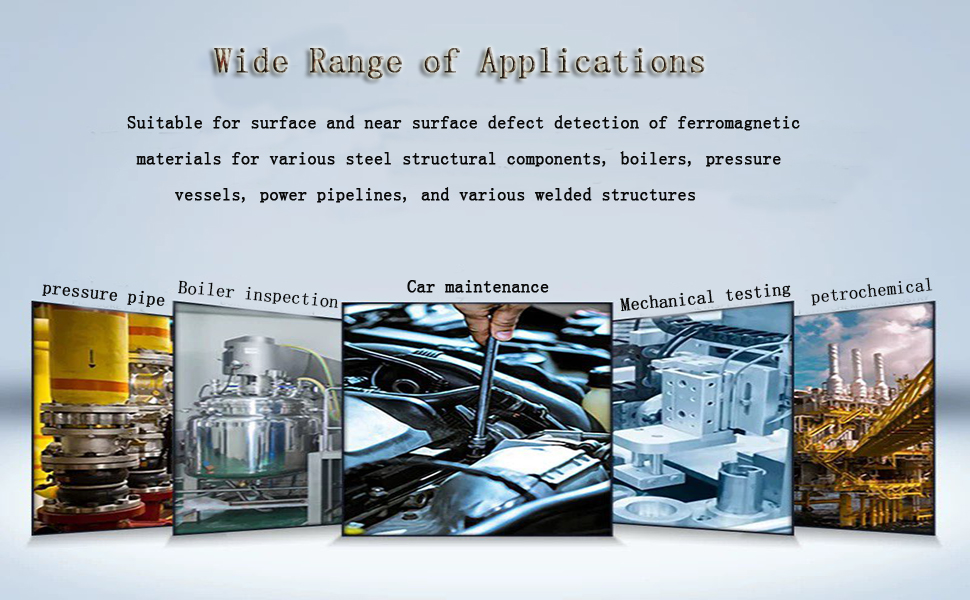 Wide Range of Applications

Suitable for surface and near surface defect detection of ferromagnetic materials for various steel structural components, boilers, pressure vessels, power pipelines, and various welded structures

pressure pipe

Boiler inspection

Car maintenance

Mechanical testing

petrochemical